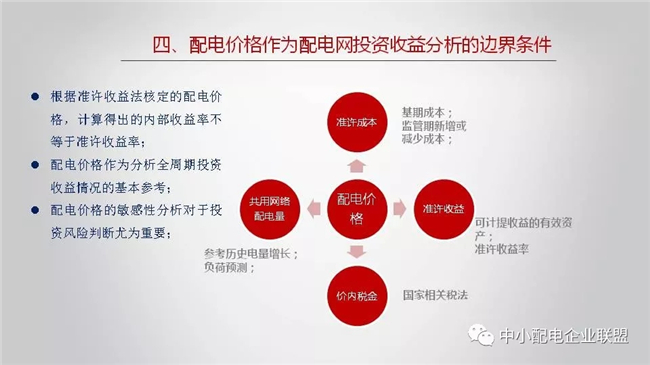 四、配电价格作为配电网投资收益分析的边界条件

● 根据准许收益法核定的配电价格，计算得出的内部收益率不等于准许收益率；

● 配电价格作为分析全周期投资收益情况的基本参考；

● 配电价格的敏感性分析对于投资风险判断尤为重要；

准许成本

基期成本；
监管期新增或减少成本；

共用网络配电量

配电价格

准许收益

可计提收益的有效资产；
准许收益率

参考历史电量增长；
负荷预测；

价内税金

国家相关税法

中小配电企业联盟